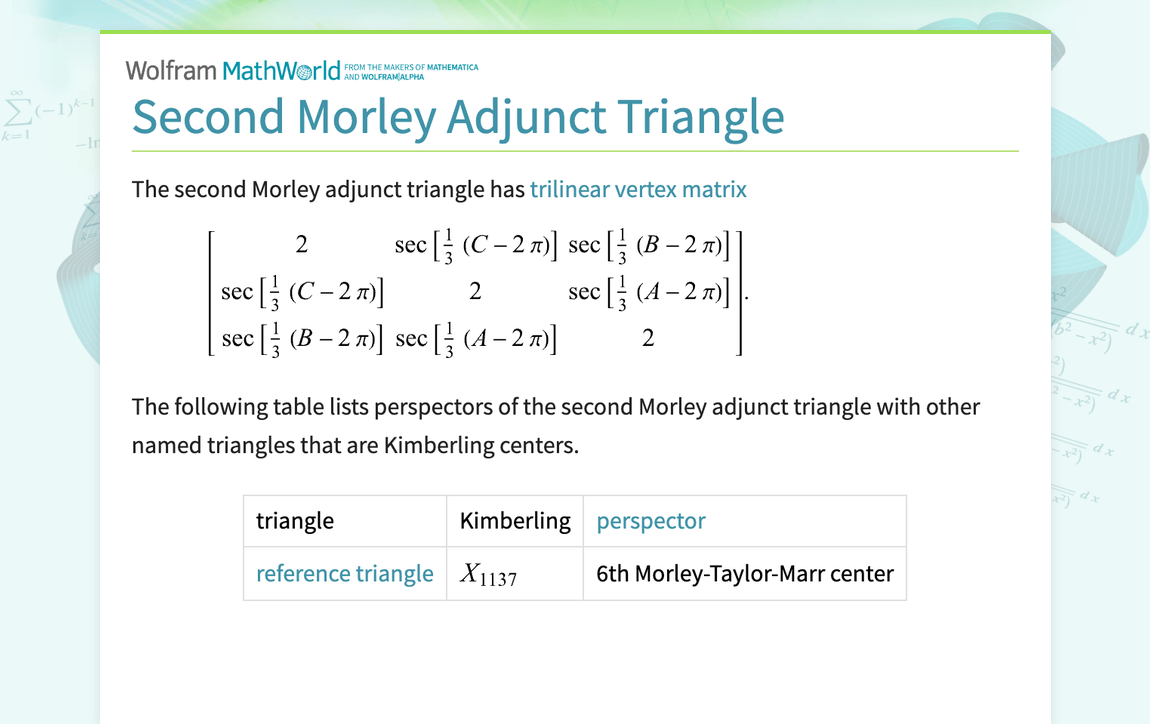 Wolfram MathWorld FROM THE MAKERS OF MATHEMATICA AND WOLFRAM|ALPHA

Second Morley Adjunct Triangle

The second Morley adjunct triangle has trilinear vertex matrix

$\begin{bmatrix} 2 & \sec\left[\frac{1}{3}(C-2\pi)\right] & \sec\left[\frac{1}{3}(B-2\pi)\right] \\ \sec\left[\frac{1}{3}(C-2\pi)\right] & 2 & \sec\left[\frac{1}{3}(A-2\pi)\right] \\ \sec\left[\frac{1}{3}(B-2\pi)\right] & \sec\left[\frac{1}{3}(A-2\pi)\right] & 2 \end{bmatrix}.$

The following table lists perspectors of the second Morley adjunct triangle with other named triangles that are Kimberling centers.

| triangle | Kimberling | perspector |
|---|---|---|
| reference triangle | $X_{1137}$ | 6th Morley-Taylor-Marr center |